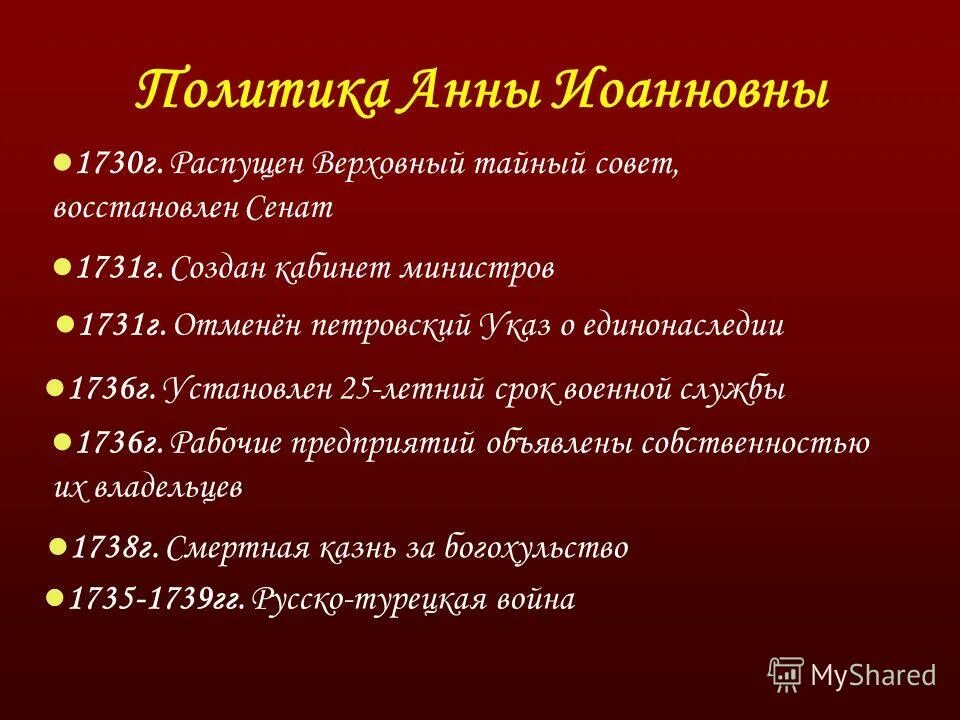 Политика Анны Иоанновны

1730г. Распущен Верховный тайный совет, восстановлен Сенат

1731г. Создан кабинет министров

1731г. Отменён петровский Указ о единонаследии

1736г. Установлен 25-летний срок военной службы

1736г. Рабочие предприятий объявлены собственностью их владельцев

1738г. Смертная казнь за богохульство

1735-1739гг. Русско-турецкая война

MyShared